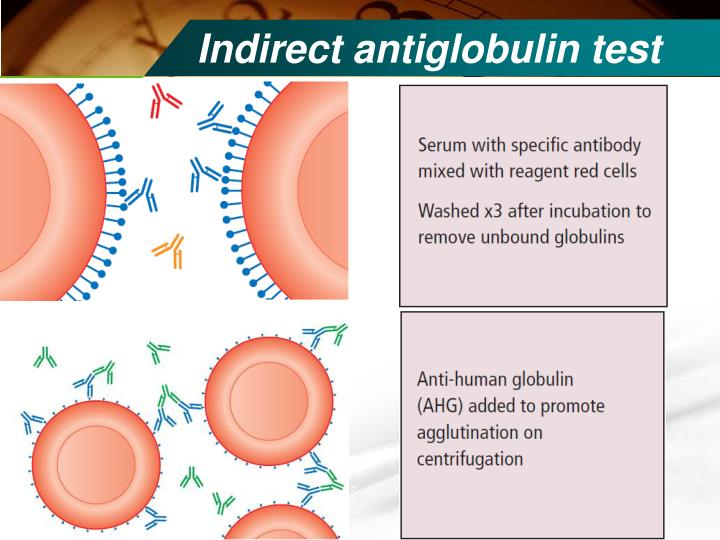 Indirect antiglobulin test

Serum with specific antibody mixed with reagent red cells

Washed x3 after incubation to remove unbound globulins

Anti-human globulin (AHG) added to promote agglutination on centrifugation